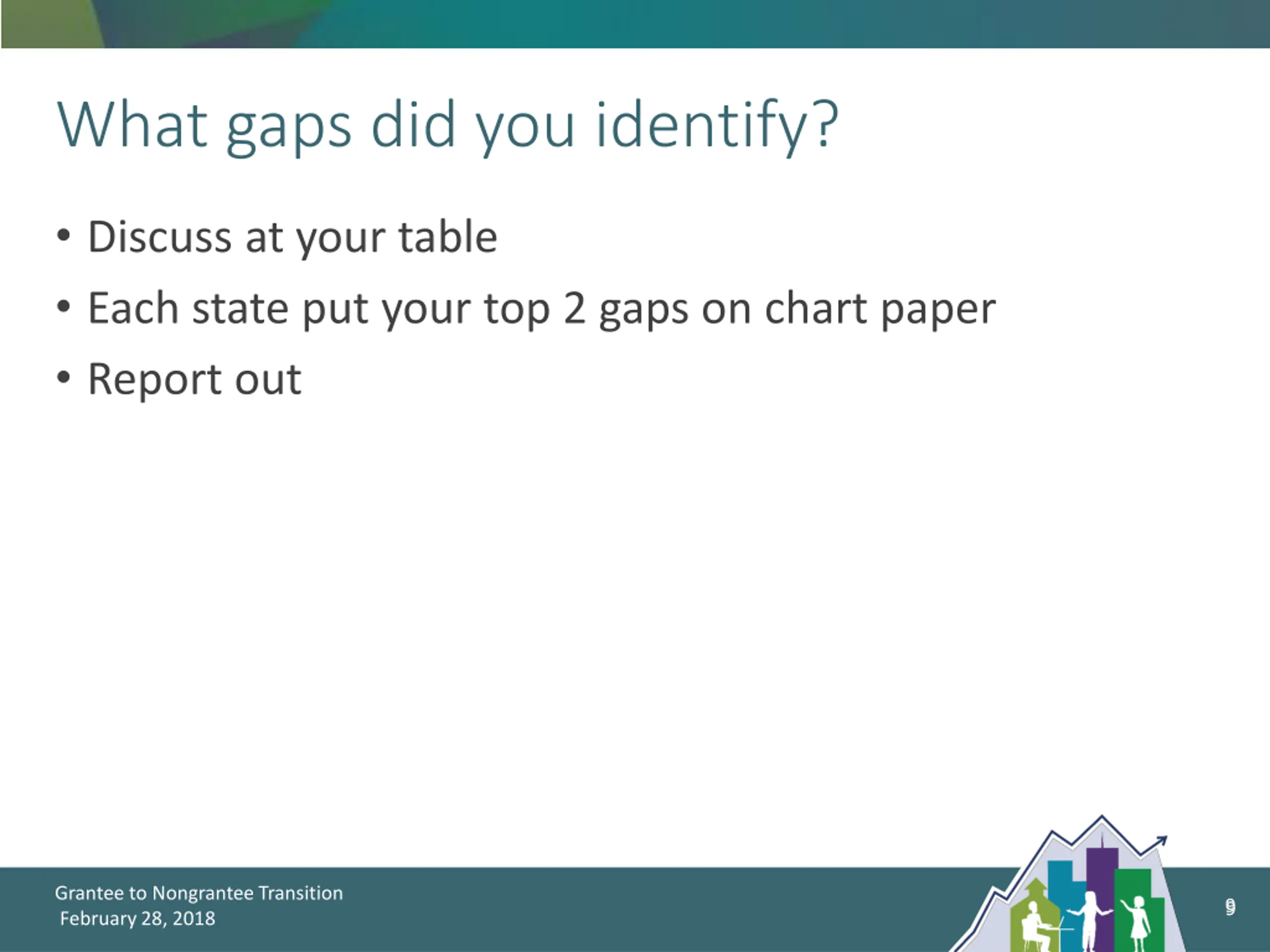 What gaps did you identify?

• Discuss at your table
• Each state put your top 2 gaps on chart paper
• Report out

Grantee to Nongrantee Transition
February 28, 2018

9